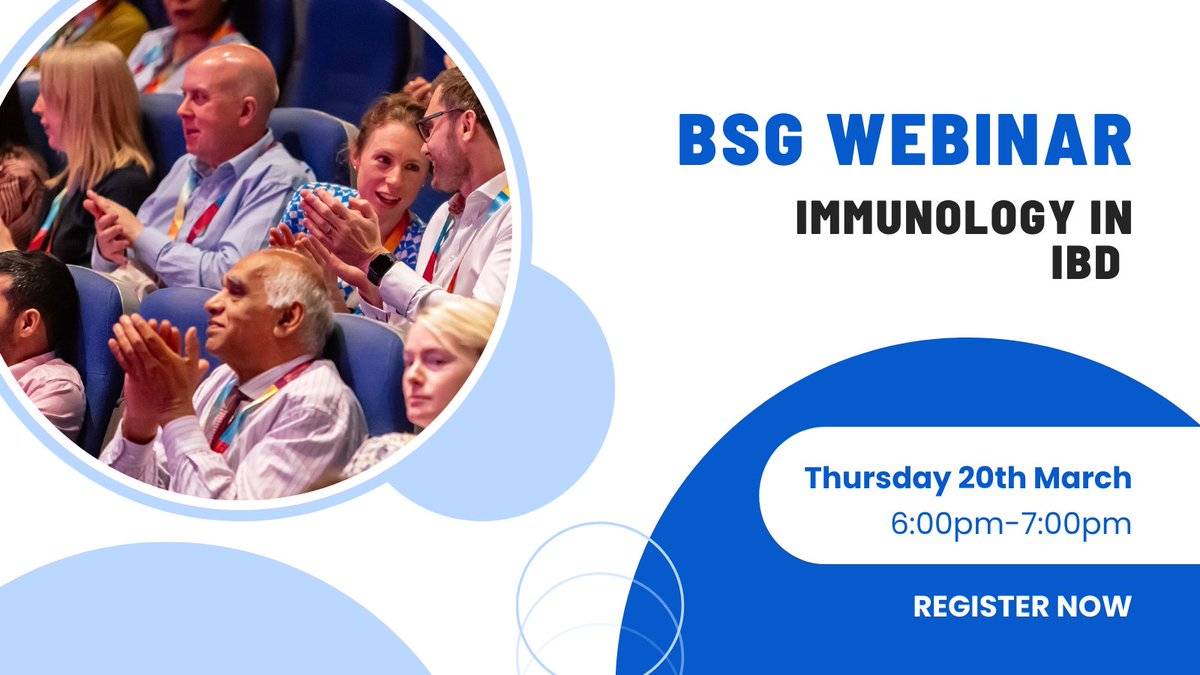 BSG WEBINAR

IMMUNOLOGY IN IBD

Thursday 20th March
6:00pm-7:00pm

REGISTER NOW